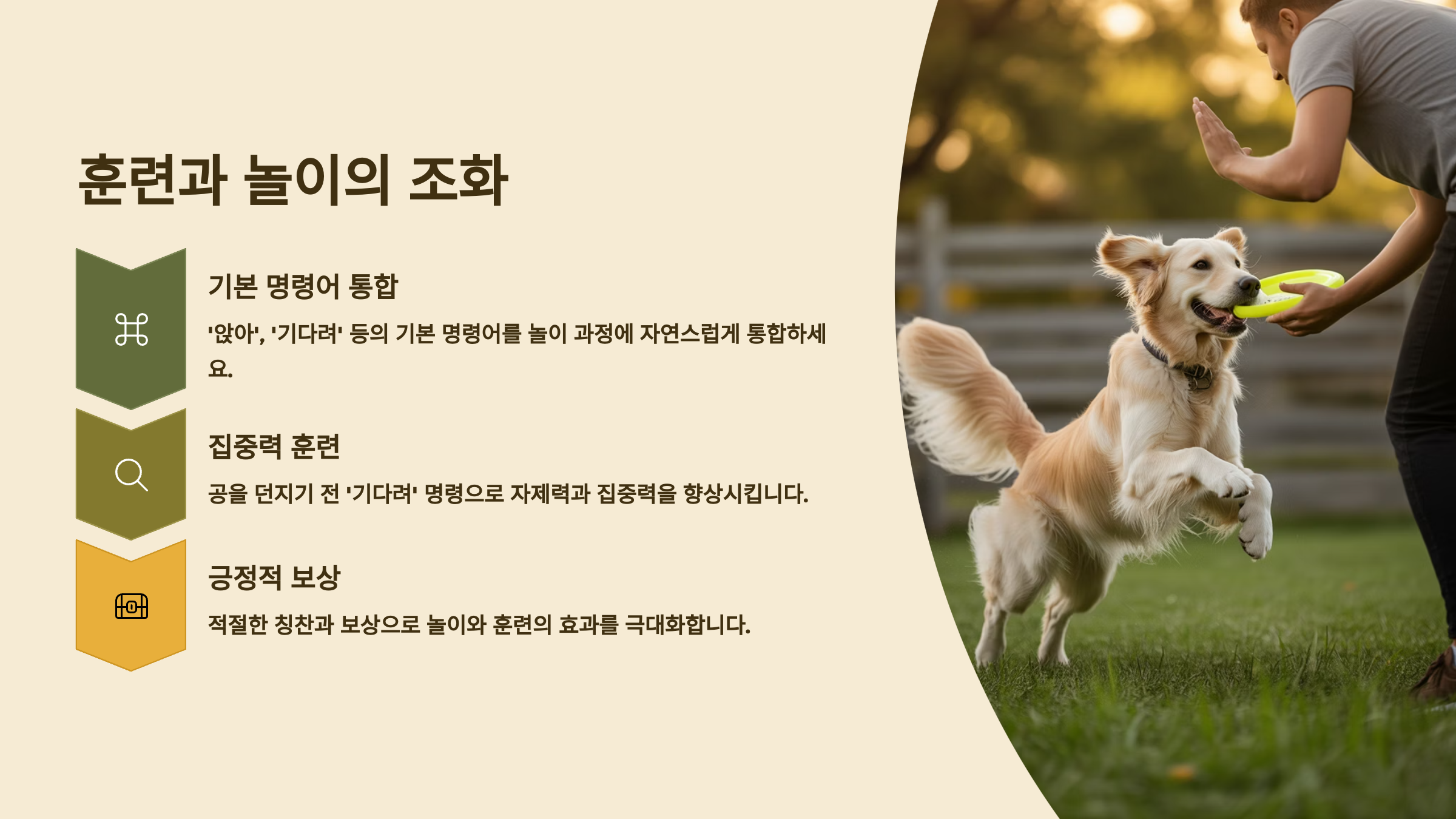 훈련과 놀이의 조화

기본 명령어 통합

'앉아', '기다려' 등의 기본 명령어를 놀이 과정에 자연스럽게 통합하세요.

집중력 훈련

공을 던지기 전 '기다려' 명령으로 자제력과 집중력을 향상시킵니다.

긍정적 보상

적절한 칭찬과 보상으로 놀이와 훈련의 효과를 극대화합니다.